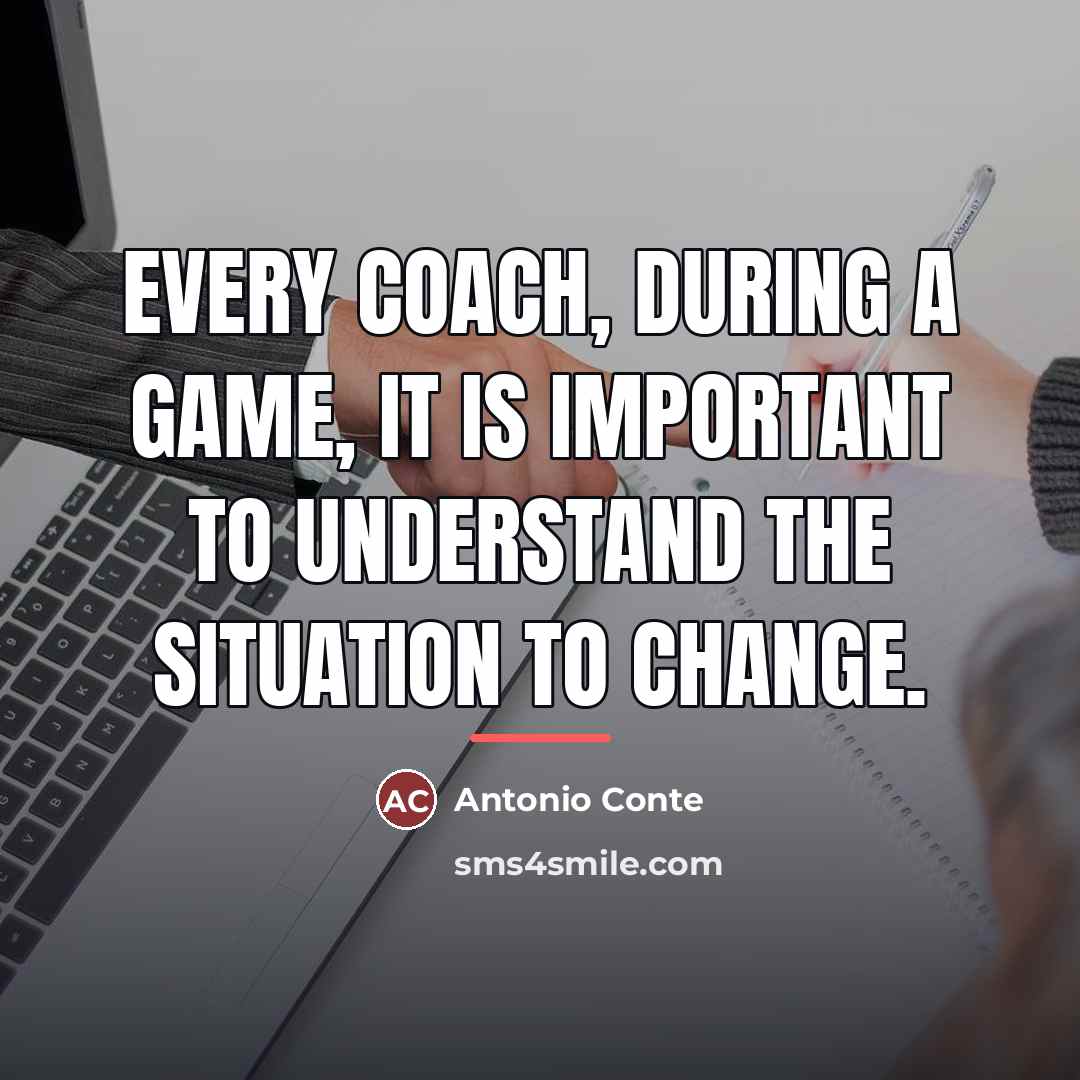 EVERY COACH, DURING A GAME, IT IS IMPORTANT TO UNDERSTAND THE SITUATION TO CHANGE.

AC Antonio Conte

sms4smile.com